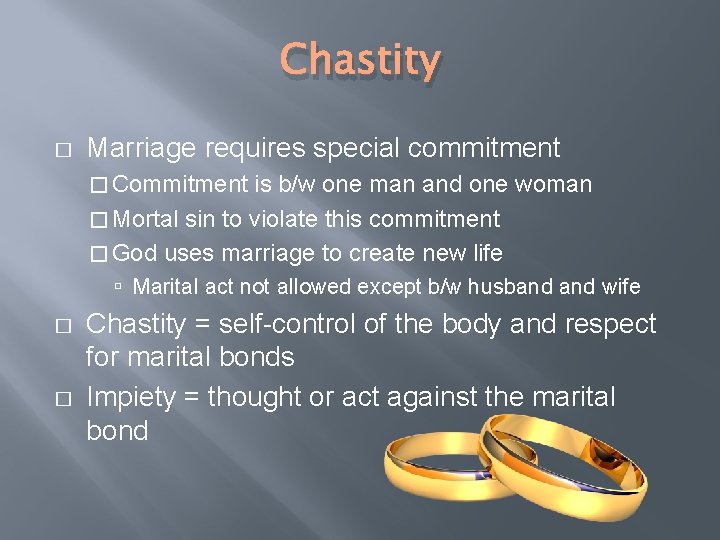 Chastity

□ Marriage requires special commitment
□ Commitment is b/w one man and one woman
□ Mortal sin to violate this commitment
□ God uses marriage to create new life
▫ Marital act not allowed except b/w husband and wife

□ Chastity = self-control of the body and respect for marital bonds

□ Impiety = thought or act against the marital bond